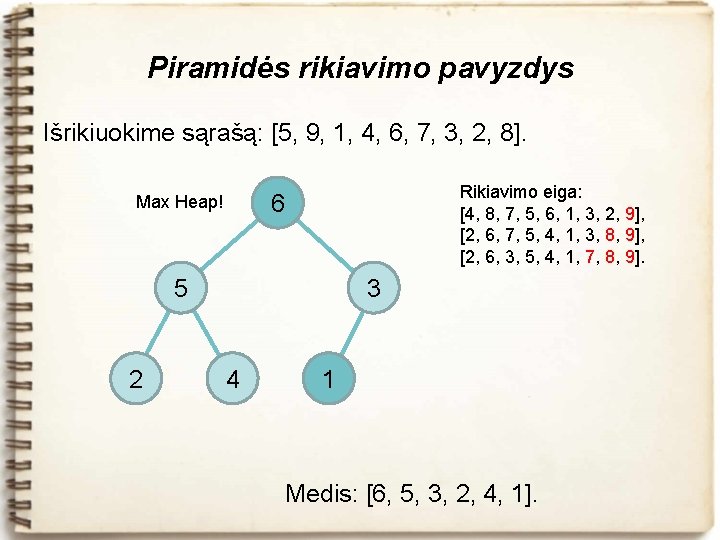 Piramidės rikiavimo pavyzdys

Išrikiuokime sąrašą: [5, 9, 1, 4, 6, 7, 3, 2, 8].

Max Heap!

6

5

3

2

4

1

Rikiavimo eiga:
[4, 8, 7, 5, 6, 1, 3, 2, 9],
[2, 6, 7, 5, 4, 1, 3, 8, 9],
[2, 6, 3, 5, 4, 1, 7, 8, 9].

Medis: [6, 5, 3, 2, 4, 1].